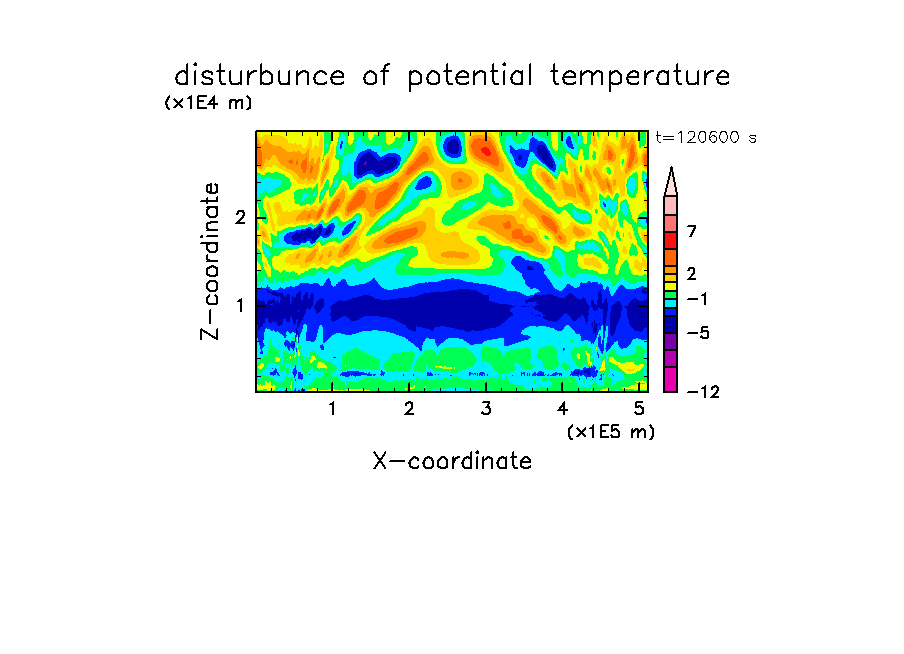 disturbunce of potential temperature

(x1E4 m)

t=120600 s

Z-coordinate

2

1

7

2

−1

−5

−12

1 2 3 4 5

(x1E5 m)

X-coordinate